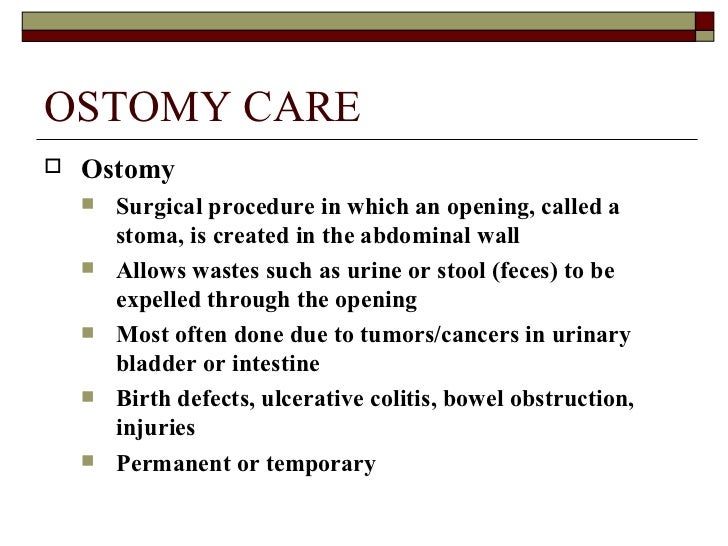 OSTOMY CARE

Ostomy

Surgical procedure in which an opening, called a stoma, is created in the abdominal wall

Allows wastes such as urine or stool (feces) to be expelled through the opening

Most often done due to tumors/cancers in urinary bladder or intestine

Birth defects, ulcerative colitis, bowel obstruction, injuries

Permanent or temporary